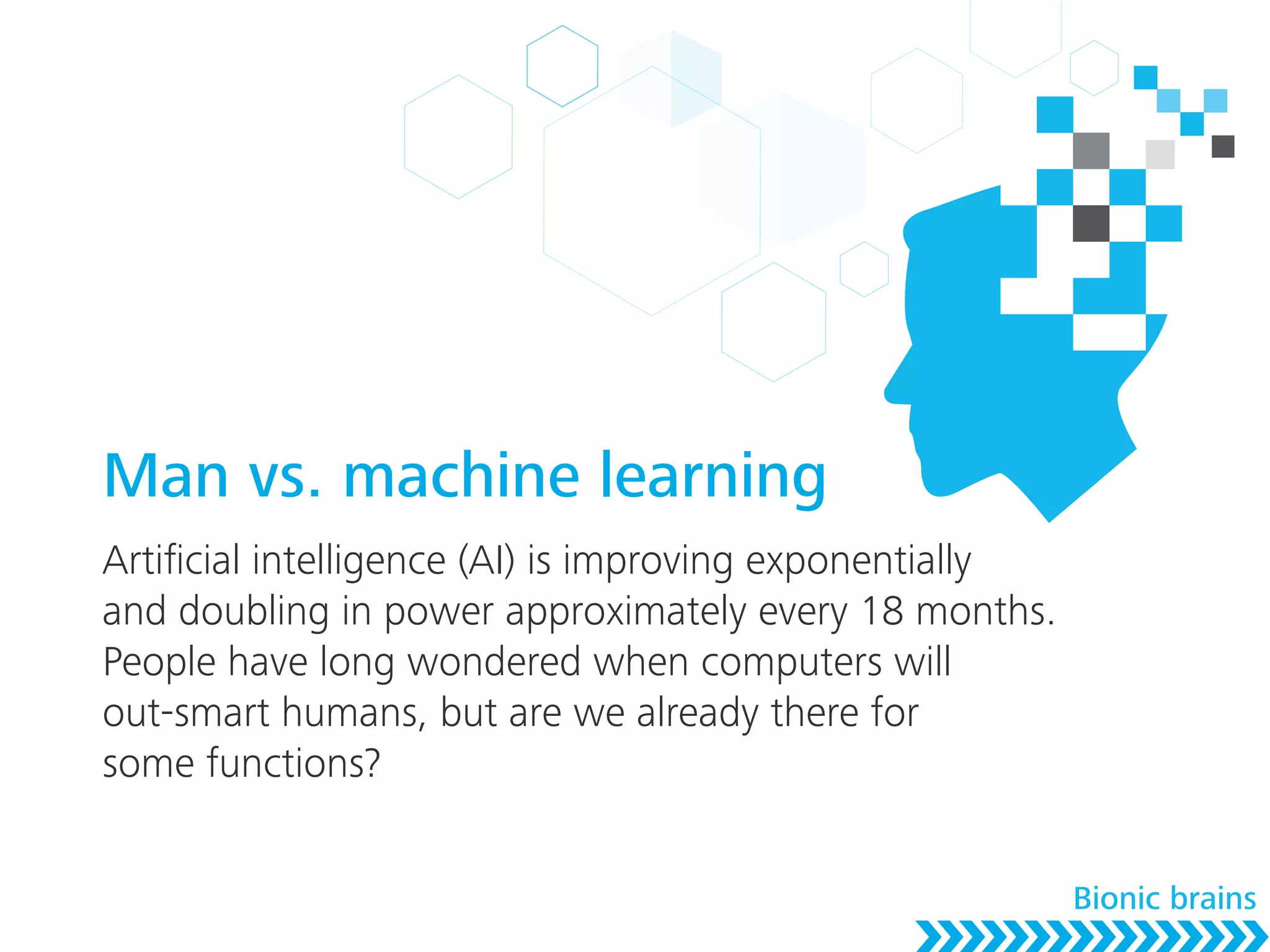 Man vs. machine learning

Artificial intelligence (AI) is improving exponentially and doubling in power approximately every 18 months. People have long wondered when computers will out-smart humans, but are we already there for some functions?

Bionic brains